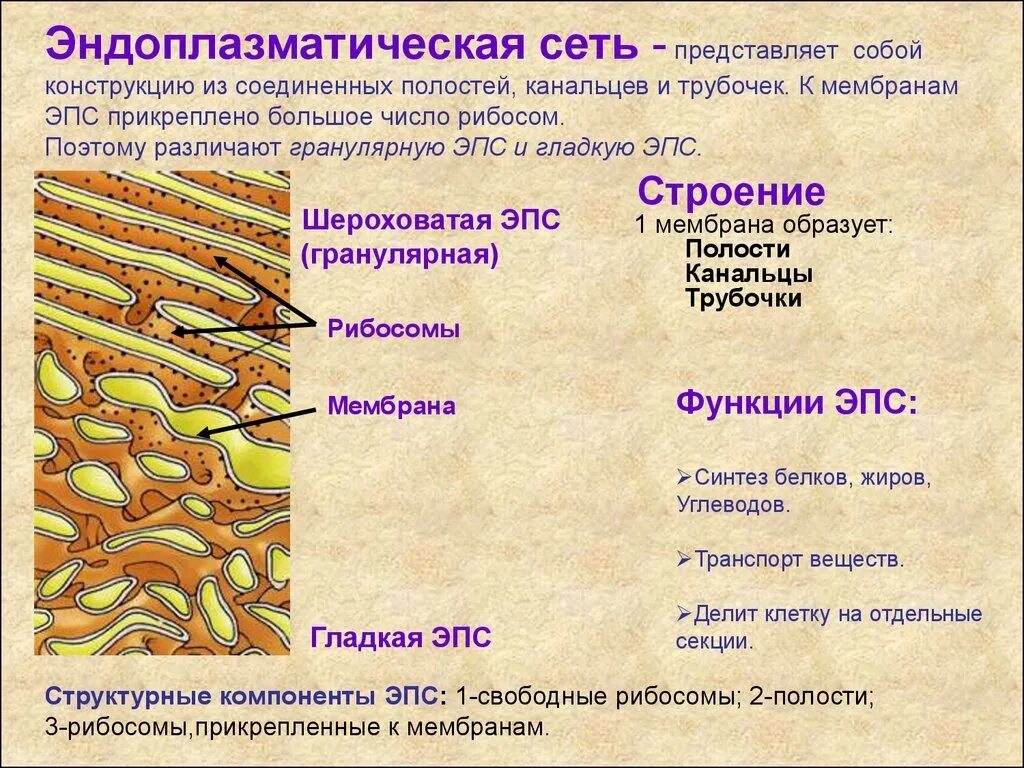 Эндоплазматическая сеть - представляет собой конструкцию из соединенных полостей, канальцев и трубочек. К мембранам ЭПС прикреплено большое число рибосом.
Поэтому различают гранулярную ЭПС и гладкую ЭПС.

Шероховатая ЭПС (гранулярная)

Рибосомы

Мембрана

Гладкая ЭПС

Строение
1 мембрана образует:
Полости
Канальцы
Трубочки

Функции ЭПС:

➢Синтез белков, жиров, Углеводов.

➢Транспорт веществ.

➢Делит клетку на отдельные секции.

Структурные компоненты ЭПС: 1-свободные рибосомы; 2-полости; 3-рибосомы,прикрепленные к мембранам.